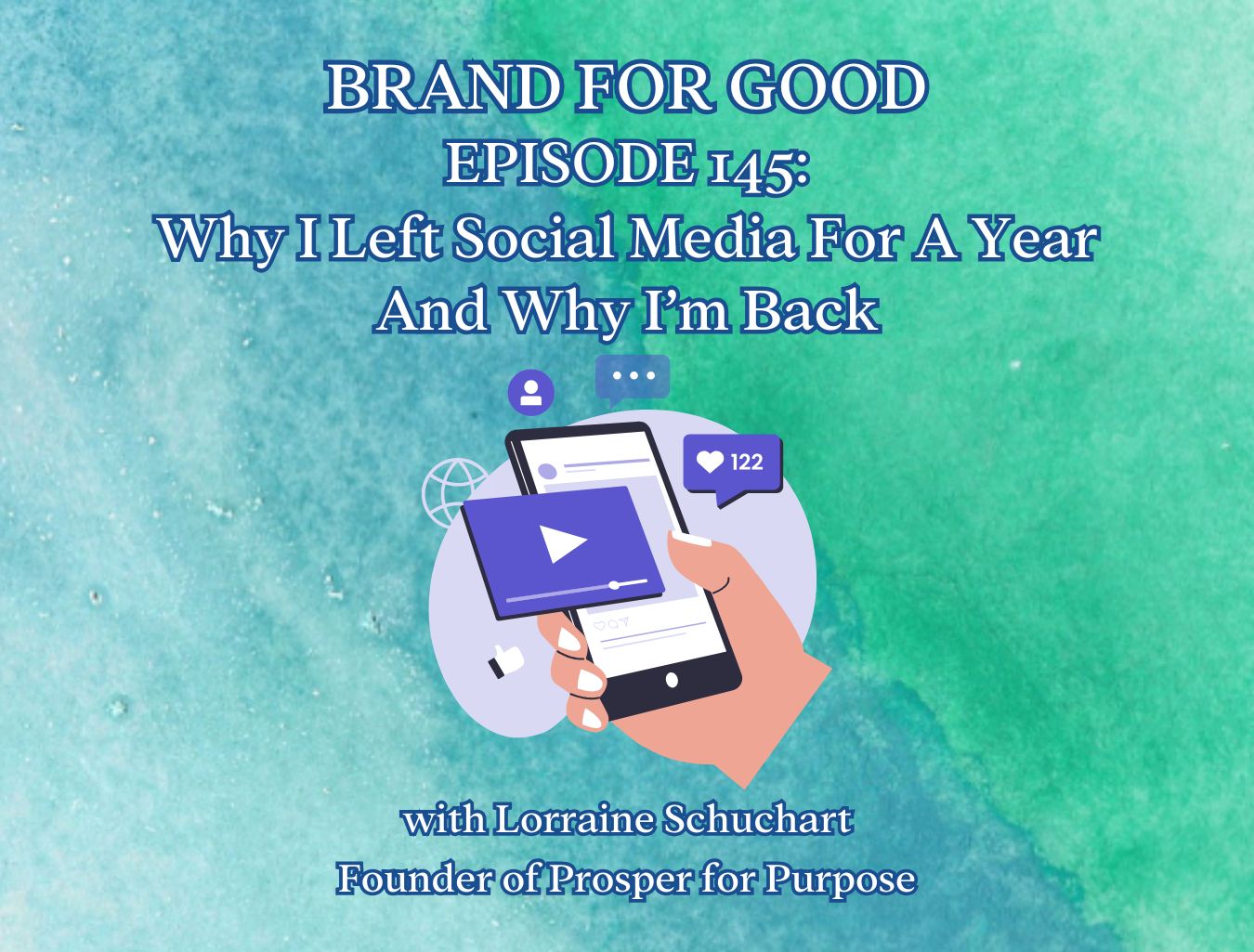 BRAND FOR GOOD
EPISODE 145:
Why I Left Social Media For A Year And Why I'm Back

122

with Lorraine Schuchart
Founder of Prosper for Purpose